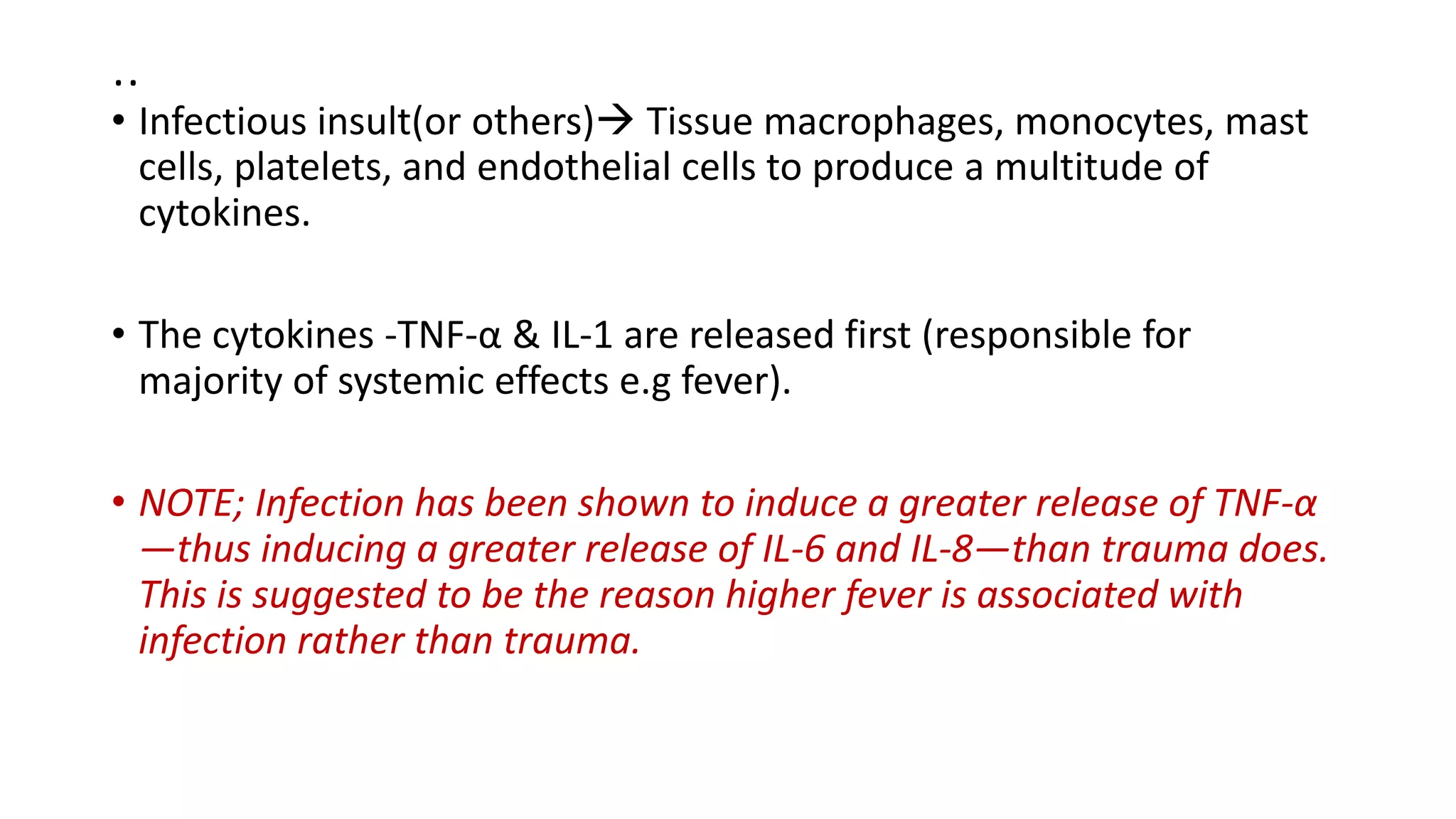 ..

• Infectious insult(or others)→ Tissue macrophages, monocytes, mast cells, platelets, and endothelial cells to produce a multitude of cytokines.

• The cytokines -TNF-α & IL-1 are released first (responsible for majority of systemic effects e.g fever).

• NOTE; Infection has been shown to induce a greater release of TNF-α —thus inducing a greater release of IL-6 and IL-8—than trauma does. This is suggested to be the reason higher fever is associated with infection rather than trauma.